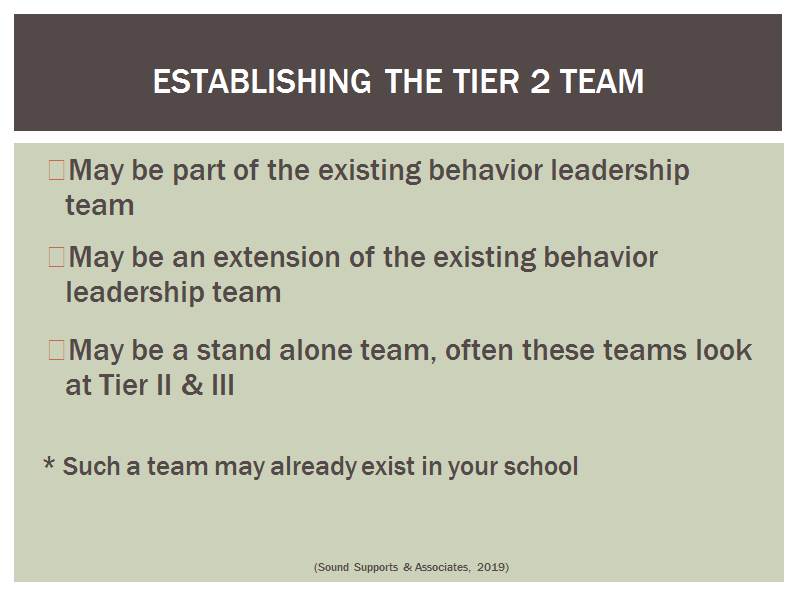 ESTABLISHING THE TIER 2 TEAM

May be part of the existing behavior leadership team

May be an extension of the existing behavior leadership team

May be a stand alone team, often these teams look at Tier II & III

* Such a team may already exist in your school

(Sound Supports & Associates, 2019)